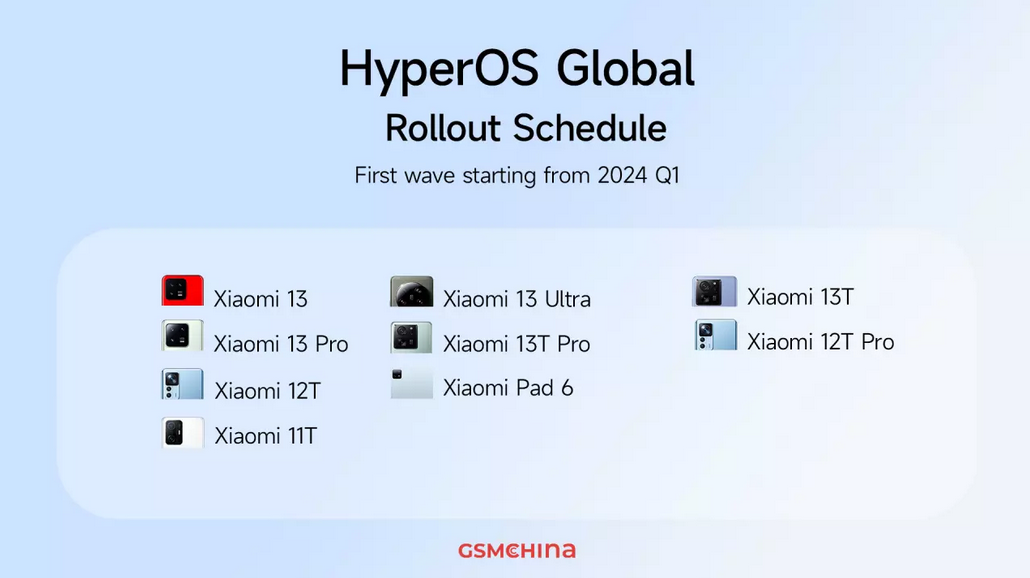 HyperOS Global
Rollout Schedule
First wave starting from 2024 Q1

Xiaomi 13
Xiaomi 13 Pro
Xiaomi 12T
Xiaomi 11T

Xiaomi 13 Ultra
Xiaomi 13T Pro
Xiaomi Pad 6

Xiaomi 13T
Xiaomi 12T Pro

GSMCHINA